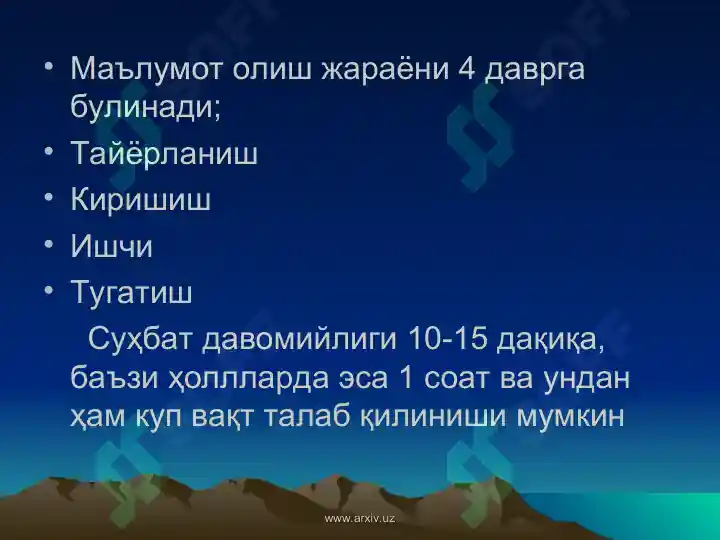 • Маълумот олиш жараёни 4 даврга булинади;
• Тайёрланиш
• Киришиш
• Ишчи
• Тугатиш

Суҳбат давомийлиги 10-15 дақиқа, баъзи ҳоллларда эса 1 соат ва ундан ҳам куп вақт талаб қилиниши мумкин

www.arxiv.uz